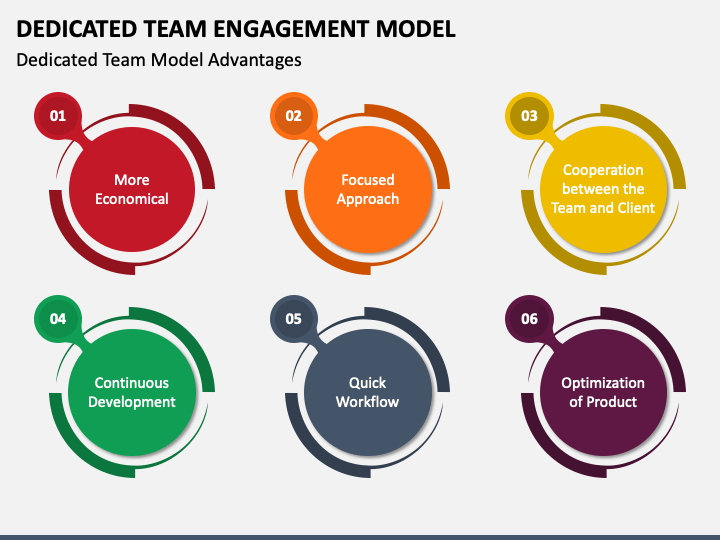 DEDICATED TEAM ENGAGEMENT MODEL

Dedicated Team Model Advantages

01
More Economical

02
Focused Approach

03
Cooperation between the Team and Client

04
Continuous Development

05
Quick Workflow

06
Optimization of Product